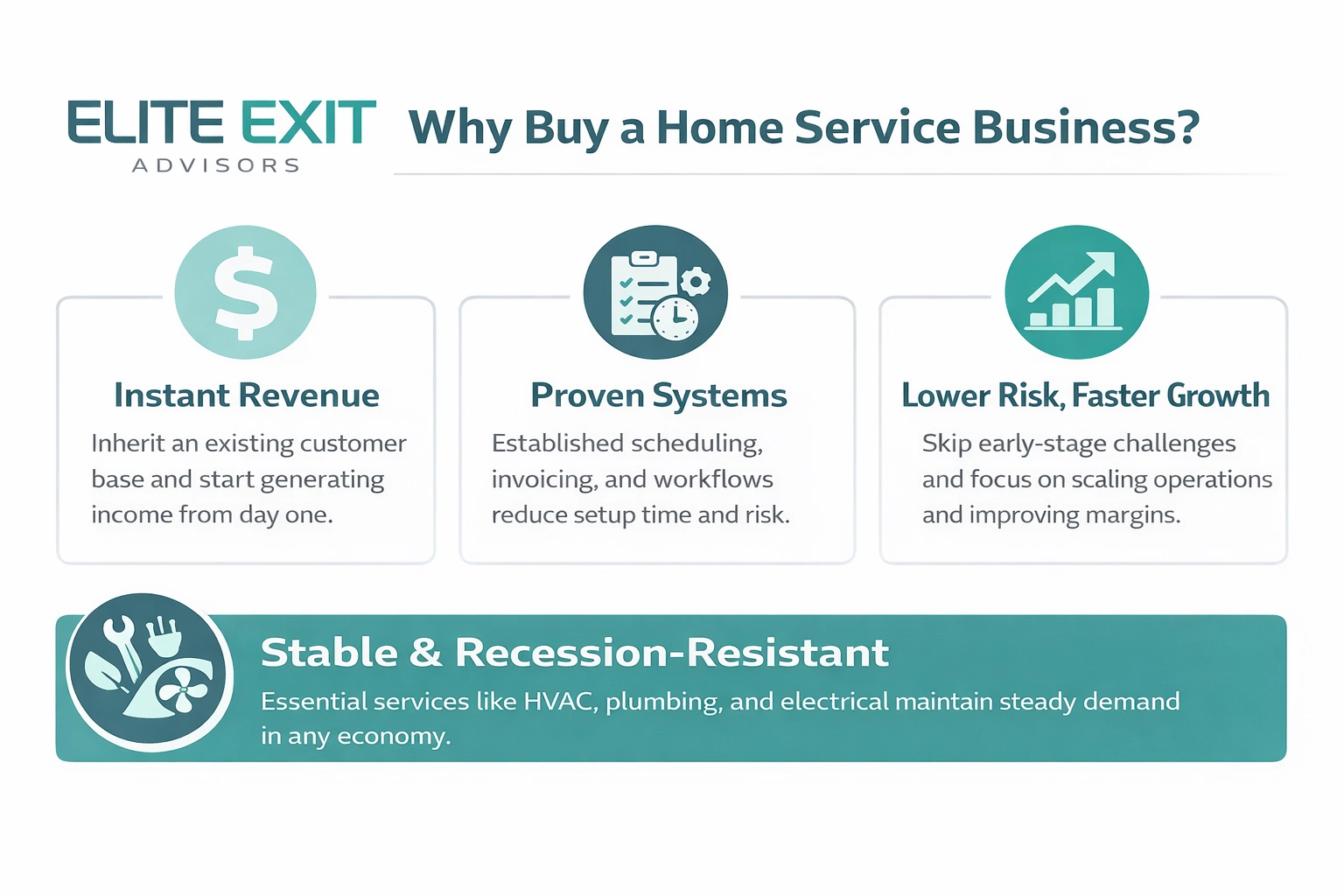 ELITE EXIT
ADVISORS

Why Buy a Home Service Business?

$

Instant Revenue

Inherit an existing customer base and start generating income from day one.

Proven Systems

Established scheduling, invoicing, and workflows reduce setup time and risk.

Lower Risk, Faster Growth

Skip early-stage challenges and focus on scaling operations and improving margins.

Stable & Recession-Resistant

Essential services like HVAC, plumbing, and electrical maintain steady demand in any economy.